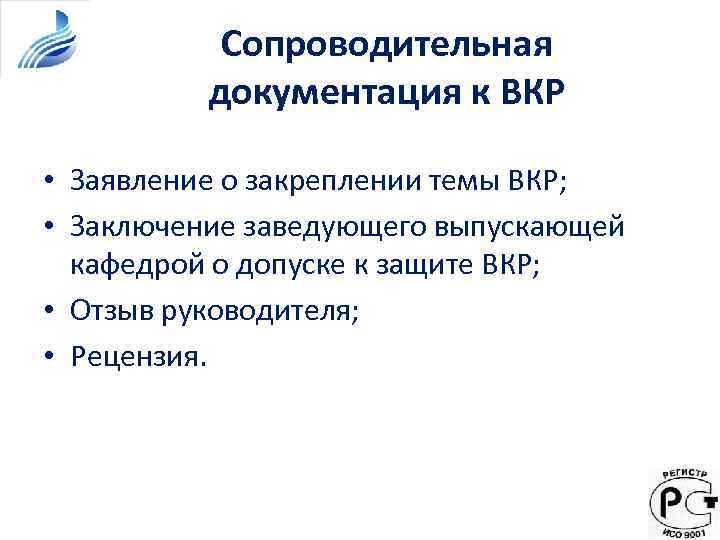 Сопроводительная документация к ВКР

• Заявление о закреплении темы ВКР;
• Заключение заведующего выпускающей кафедрой о допуске к защите ВКР;
• Отзыв руководителя;
• Рецензия.

РЕГИСТР
РСТ
ИСО 9001